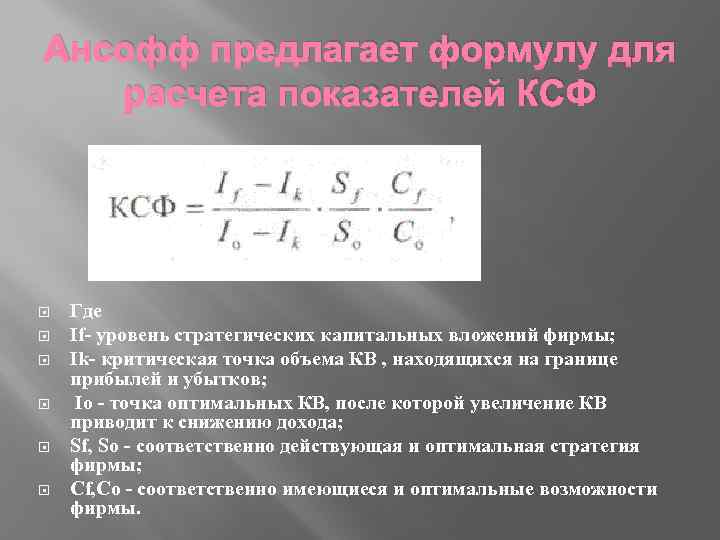 Ансофф предлагает формулу для расчета показателей КСФ

$КСФ = \frac{I_f - I_k}{I_o - I_k} \cdot \frac{S_f}{S_o} \cdot \frac{C_f}{C_o}$,

Где

If- уровень стратегических капитальных вложений фирмы;

Ik- критическая точка объема КВ , находящихся на границе прибылей и убытков;

Io - точка оптимальных КВ, после которой увеличение КВ приводит к снижению дохода;

Sf, So - соответственно действующая и оптимальная стратегия фирмы;

Cf,Co - соответственно имеющиеся и оптимальные возможности фирмы.